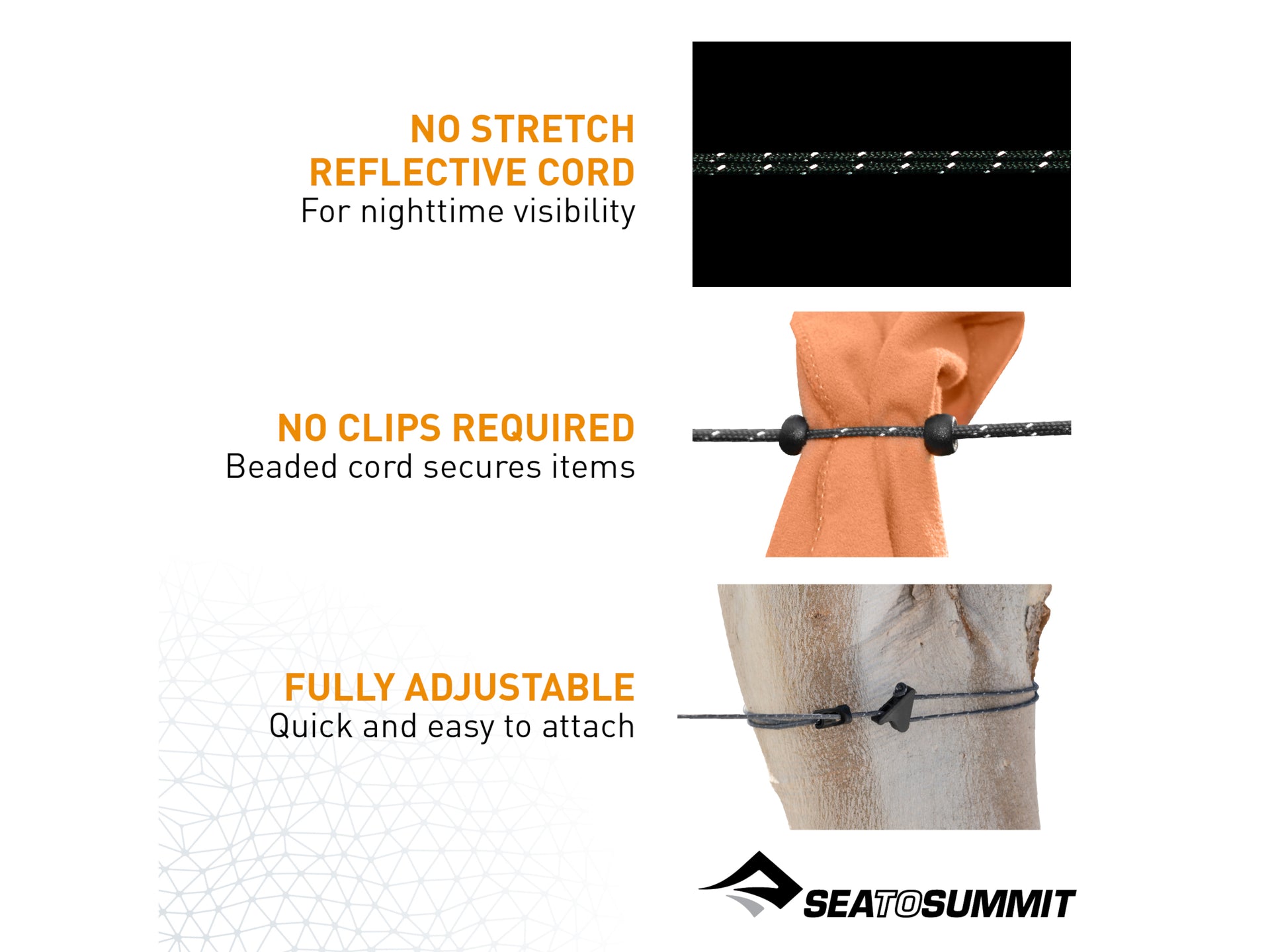 NO STRETCH
REFLECTIVE CORD
For nighttime visibility

NO CLIPS REQUIRED
Beaded cord secures items

FULLY ADJUSTABLE
Quick and easy to attach

SEATOSUMMIT